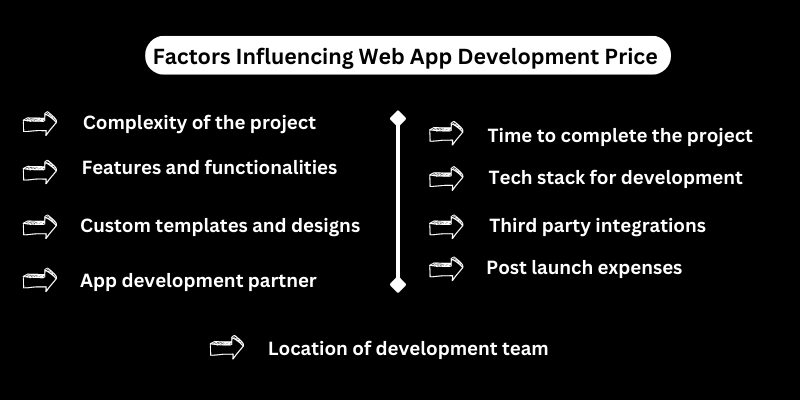 Factors Influencing Web App Development Price

Complexity of the project

Features and functionalities

Custom templates and designs

App development partner

Time to complete the project

Tech stack for development

Third party integrations

Post launch expenses

Location of development team